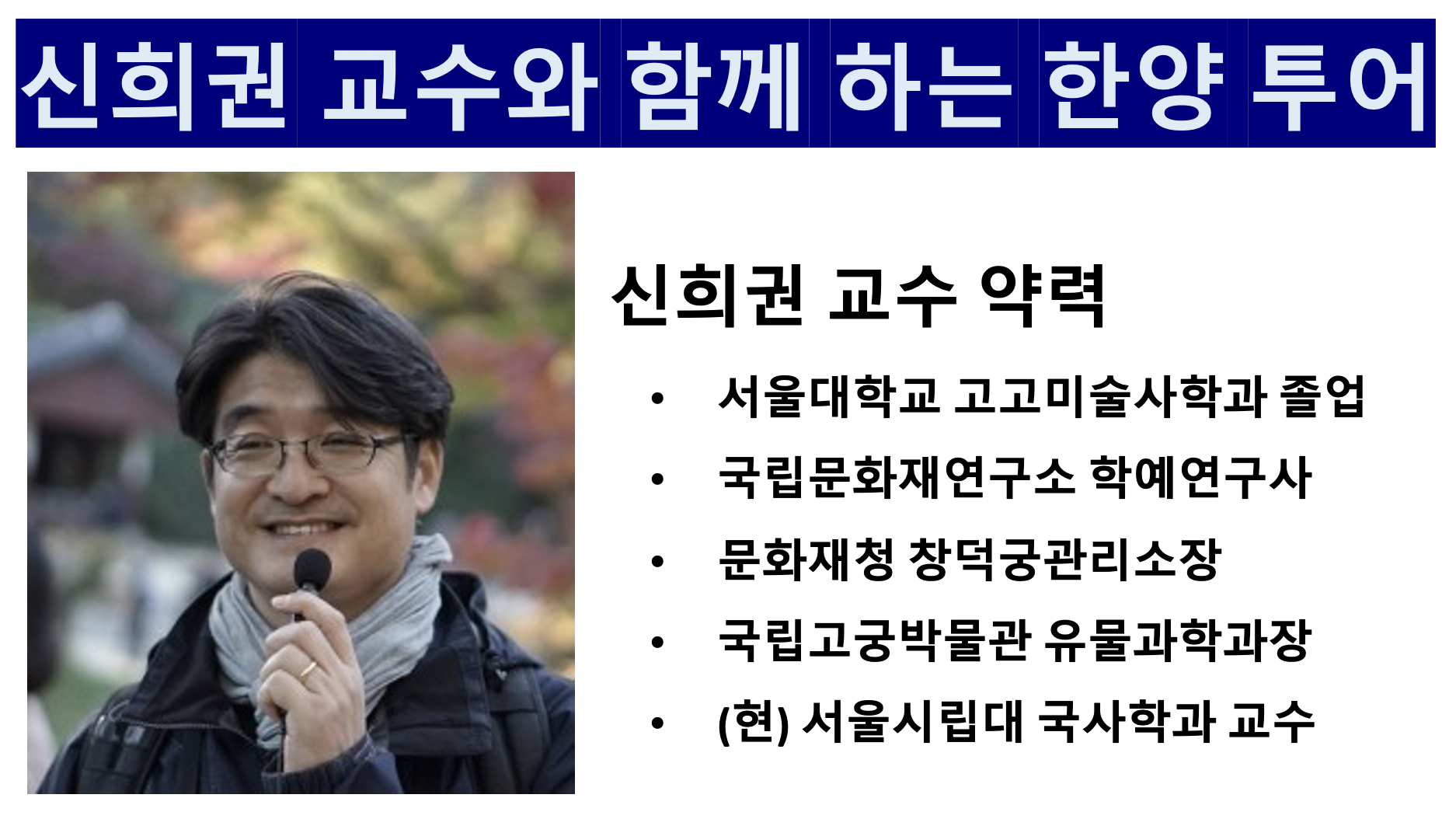 신희권 교수와 함께 하는 한양 투어

신희권 교수 약력

• 서울대학교 고고미술사학과 졸업
• 국립문화재연구소 학예연구사
• 문화재청 창덕궁관리소장
• 국립고궁박물관 유물과학과장
• (현) 서울시립대 국사학과 교수